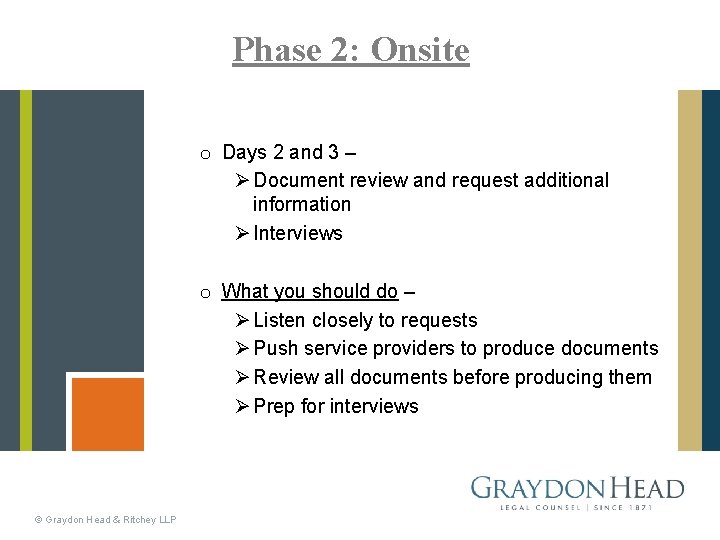 Phase 2: Onsite

o Days 2 and 3 –
 ➢ Document review and request additional information
 ➢ Interviews

o What you should do –
 ➢ Listen closely to requests
 ➢ Push service providers to produce documents
 ➢ Review all documents before producing them
 ➢ Prep for interviews

GRAYDON HEAD
LEGAL COUNSEL | SINCE 1871

© Graydon Head & Ritchey LLP